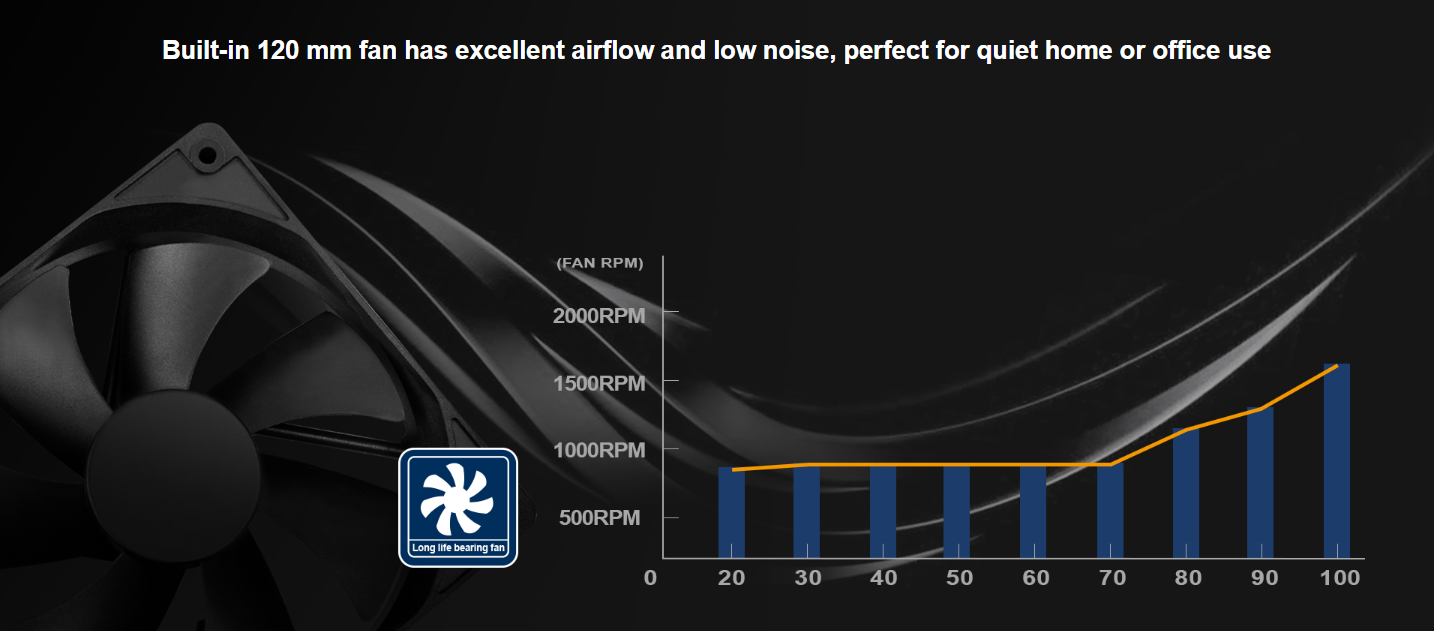 Built-in 120 mm fan has excellent airflow and low noise, perfect for quiet home or office use

Long life bearing fan

(FAN RPM)

2000RPM

1500RPM

1000RPM

500RPM

0

20 30 40 50 60 70 80 90 100